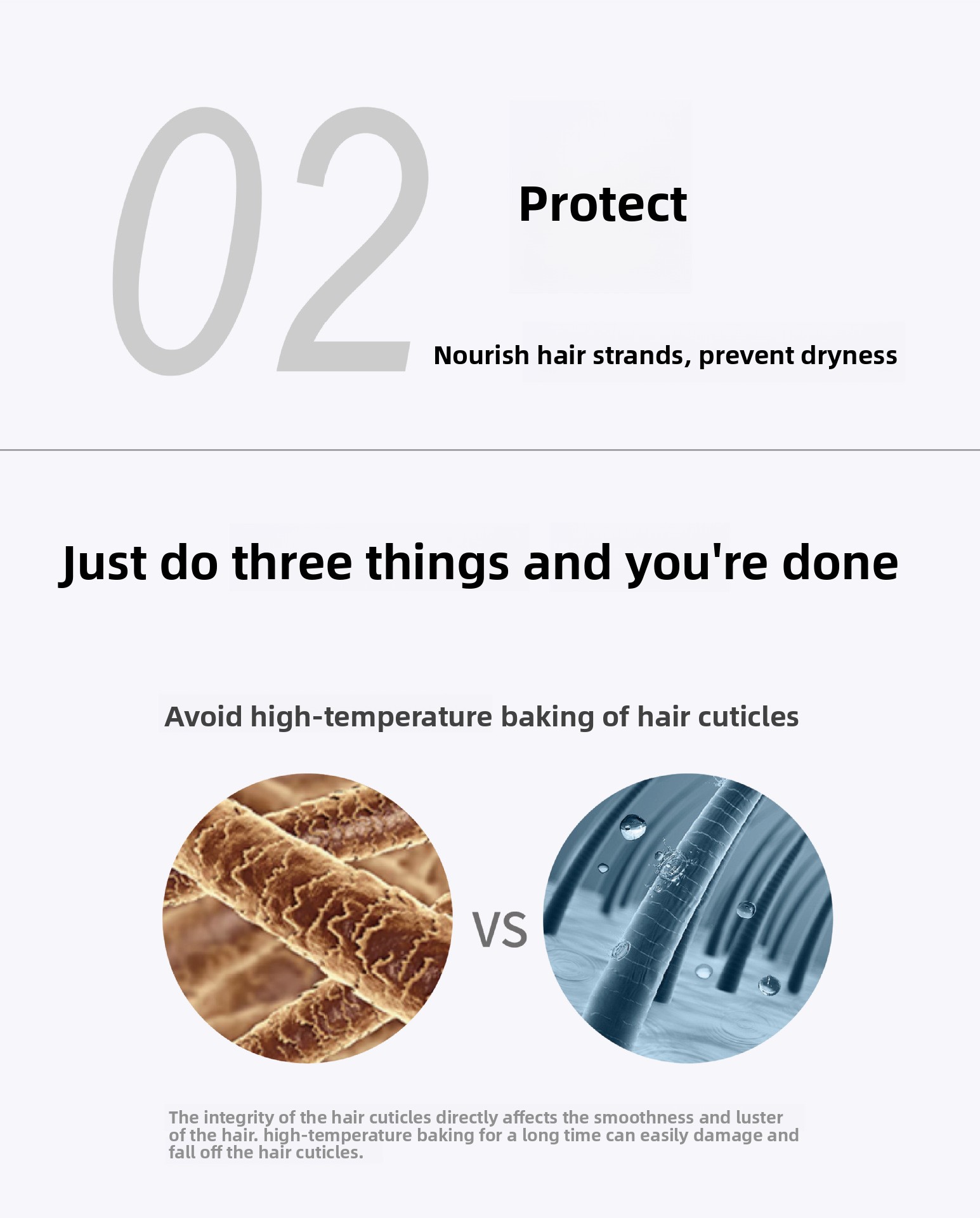 02

Protect

Nourish hair strands, prevent dryness

Just do three things and you're done

Avoid high-temperature baking of hair cuticles

VS

The integrity of the hair cuticles directly affects the smoothness and luster of the hair. high-temperature baking for a long time can easily damage and fall off the hair cuticles.